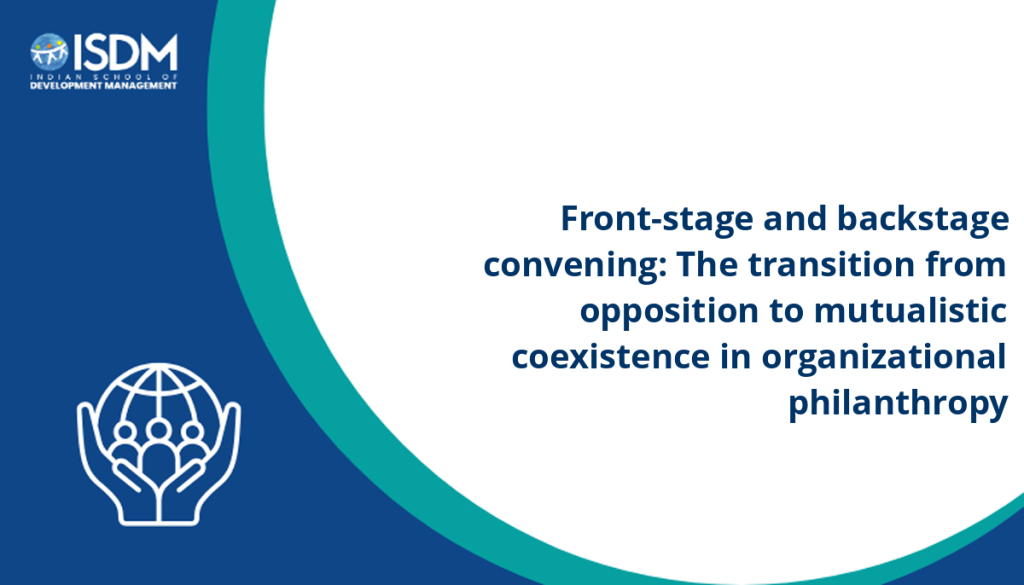 ISDM
INDIAN SCHOOL OF
DEVELOPMENT MANAGEMENT

Front-stage and backstage convening: The transition from opposition to mutualistic coexistence in organizational philanthropy